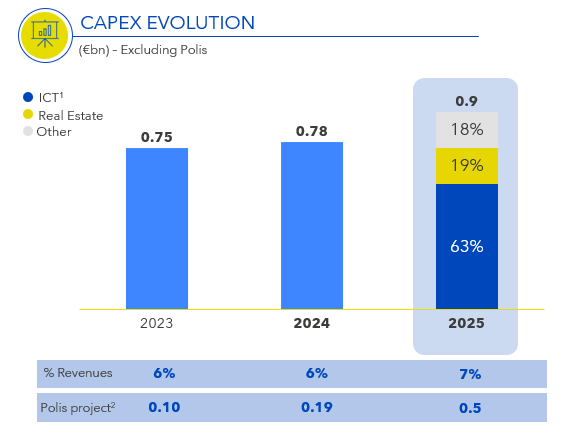 CAPEX EVOLUTION

(€bn) - Excluding Polis

ICT$^1$
Real Estate
Other

0.75
0.78
0.9
18%
19%
63%

2023
2024
2025

| % Revenues | 6% | 6% | 7% |
|---|---|---|---|
| Polis project$^2$ | 0.10 | 0.19 | 0.5 |